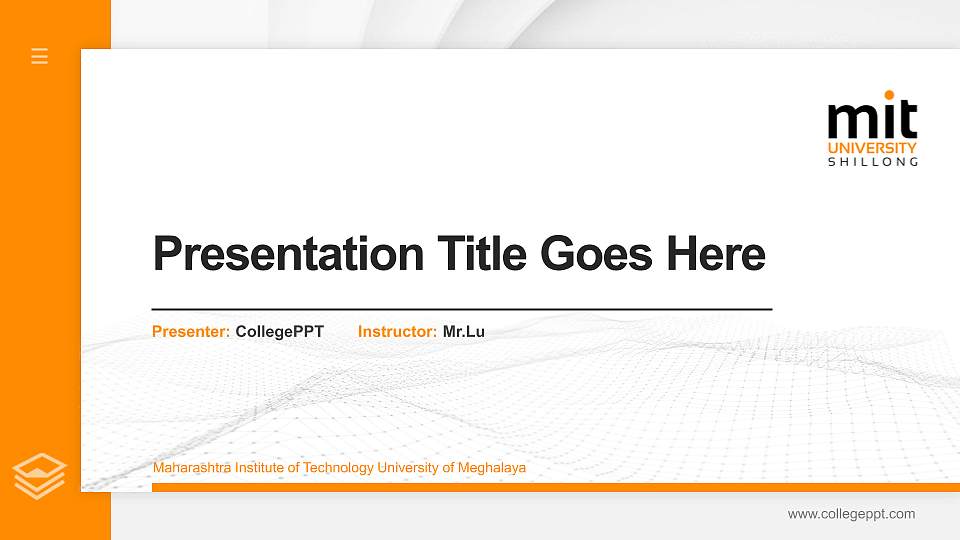 mit
UNIVERSITY
SHILLONG

Presentation Title Goes Here

Presenter: CollegePPT Instructor: Mr.Lu

Maharashtra Institute of Technology University of Meghalaya

www.collegeppt.com